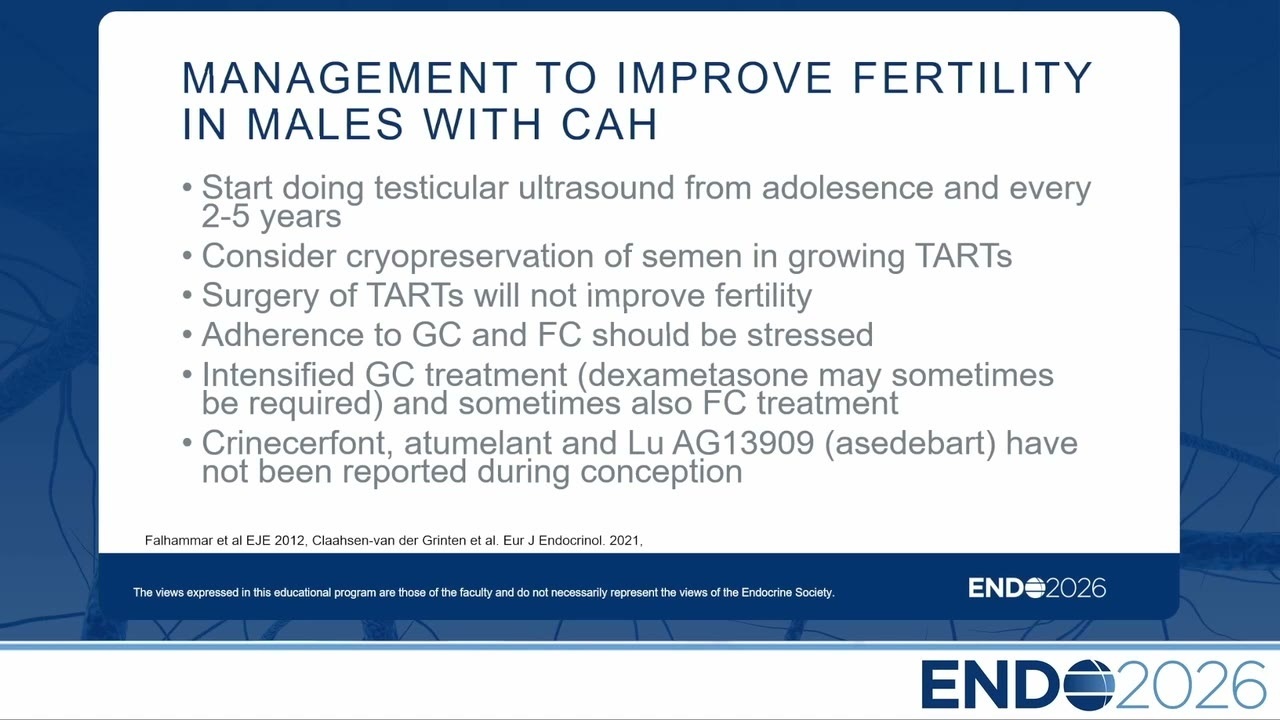 MANAGEMENT TO IMPROVE FERTILITY IN MALES WITH CAH

• Start doing testicular ultrasound from adolesence and every 2-5 years
• Consider cryopreservation of semen in growing TARTs
• Surgery of TARTs will not improve fertility
• Adherence to GC and FC should be stressed
• Intensified GC treatment (dexametasone may sometimes be required) and sometimes also FC treatment
• Crinecerfont, atumelant and Lu AG13909 (asedebart) have not been reported during conception

Falhammar et al EJE 2012, Claahsen-van der Grinten et al. Eur J Endocrinol. 2021,

The views expressed in this educational program are those of the faculty and do not necessarily represent the views of the Endocrine Society.

ENDO2026

ENDO2026